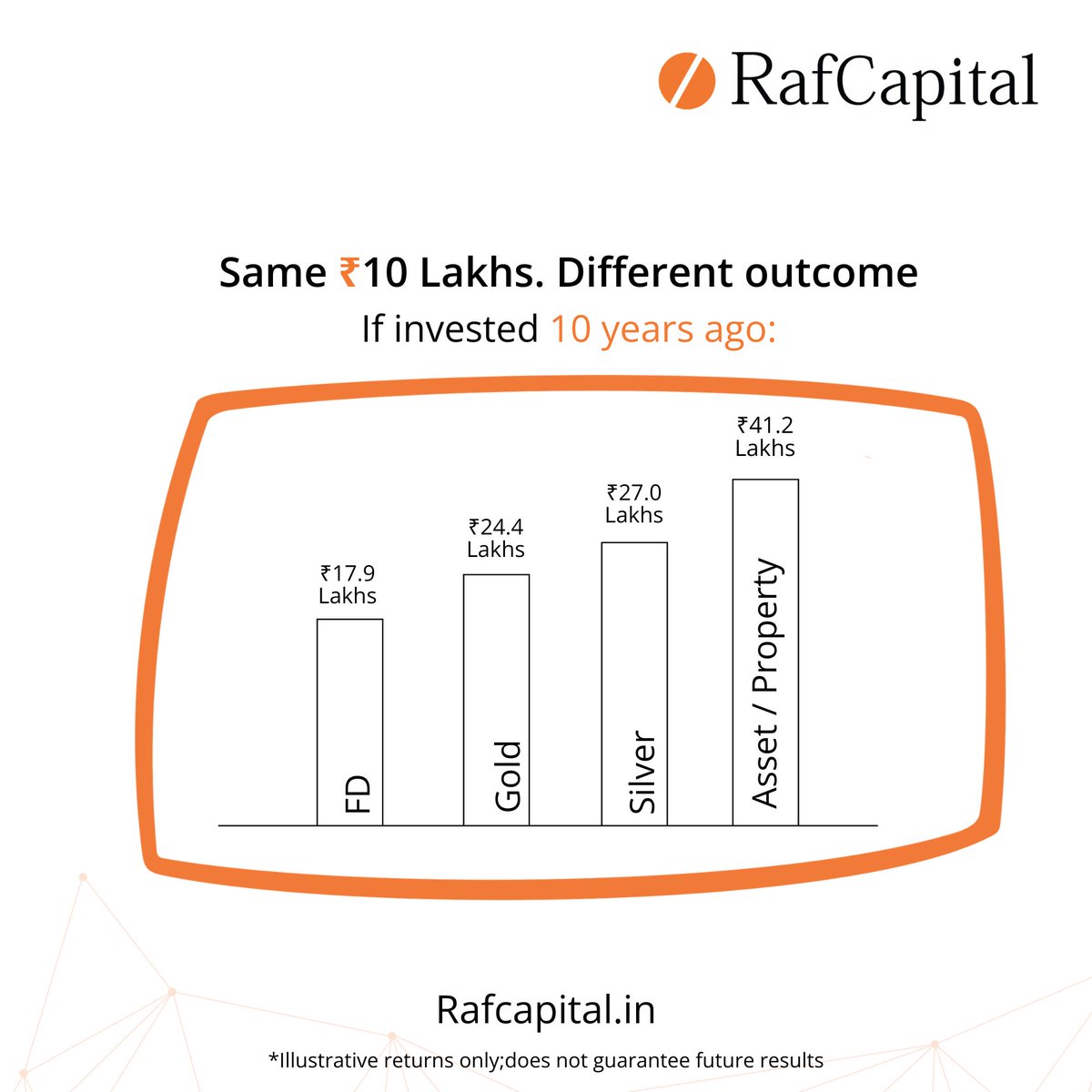 RafCapital

Same ₹10 Lakhs. Different outcome

If invested 10 years ago:

₹17.9 Lakhs
FD

₹24.4 Lakhs
Gold

₹27.0 Lakhs
Silver

₹41.2 Lakhs
Asset / Property

Rafcapital.in

*Illustrative returns only;does not guarantee future results